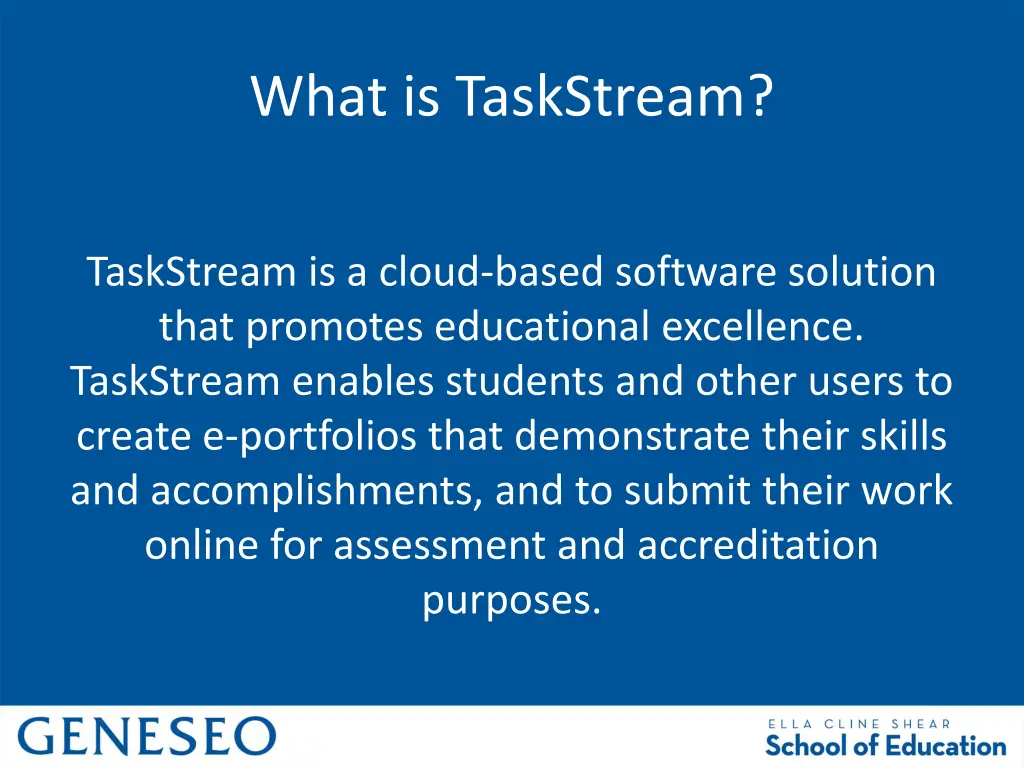 What is TaskStream?

TaskStream is a cloud-based software solution that promotes educational excellence. TaskStream enables students and other users to create e-portfolios that demonstrate their skills and accomplishments, and to submit their work online for assessment and accreditation purposes.

GENESEO

ELLA CLINE SHEAR
School of Education